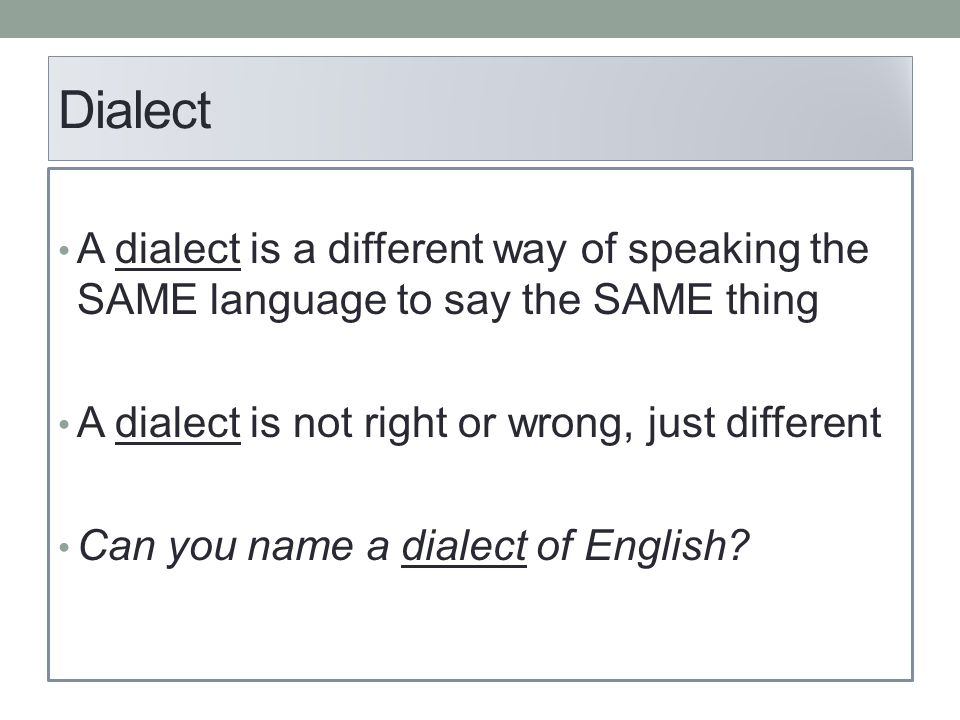 Dialect

• A dialect is a different way of speaking the SAME language to say the SAME thing

• A dialect is not right or wrong, just different

• Can you name a dialect of English?